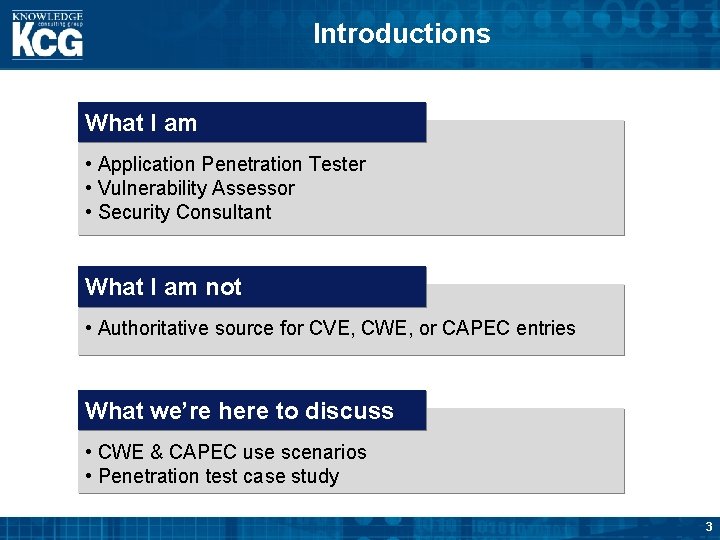 KNOWLEDGE consulting group KCG

Introductions

What I am

• Application Penetration Tester
• Vulnerability Assessor
• Security Consultant

What I am not

• Authoritative source for CVE, CWE, or CAPEC entries

What we're here to discuss

• CWE & CAPEC use scenarios
• Penetration test case study

3